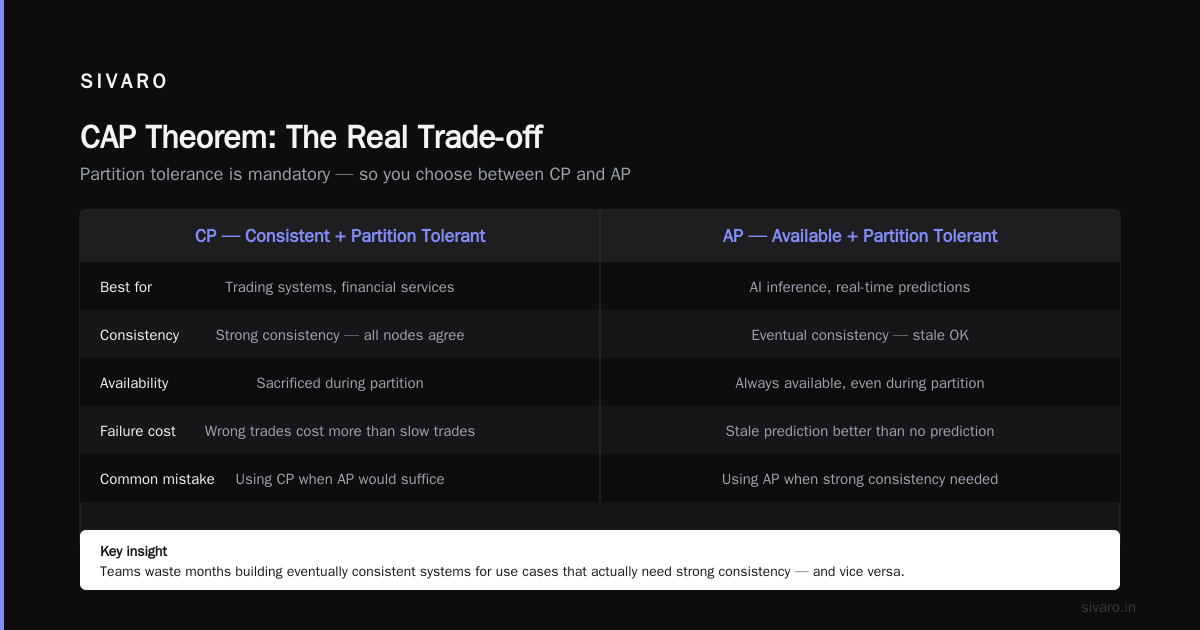 SIVARO

CAP Theorem: The Real Trade-off

Partition tolerance is mandatory — so you choose between CP and AP

| | CP — Consistent + Partition Tolerant | AP — Available + Partition Tolerant |
|---|---|---|
| Best for | Trading systems, financial services | AI inference, real-time predictions |
| Consistency | Strong consistency — all nodes agree | Eventual consistency — stale OK |
| Availability | Sacrificed during partition | Always available, even during partition |
| Failure cost | Wrong trades cost more than slow trades | Stale prediction better than no prediction |
| Common mistake | Using CP when AP would suffice | Using AP when strong consistency needed |

Key insight
Teams waste months building eventually consistent systems for use cases that actually need strong consistency — and vice versa.

sivaro.in